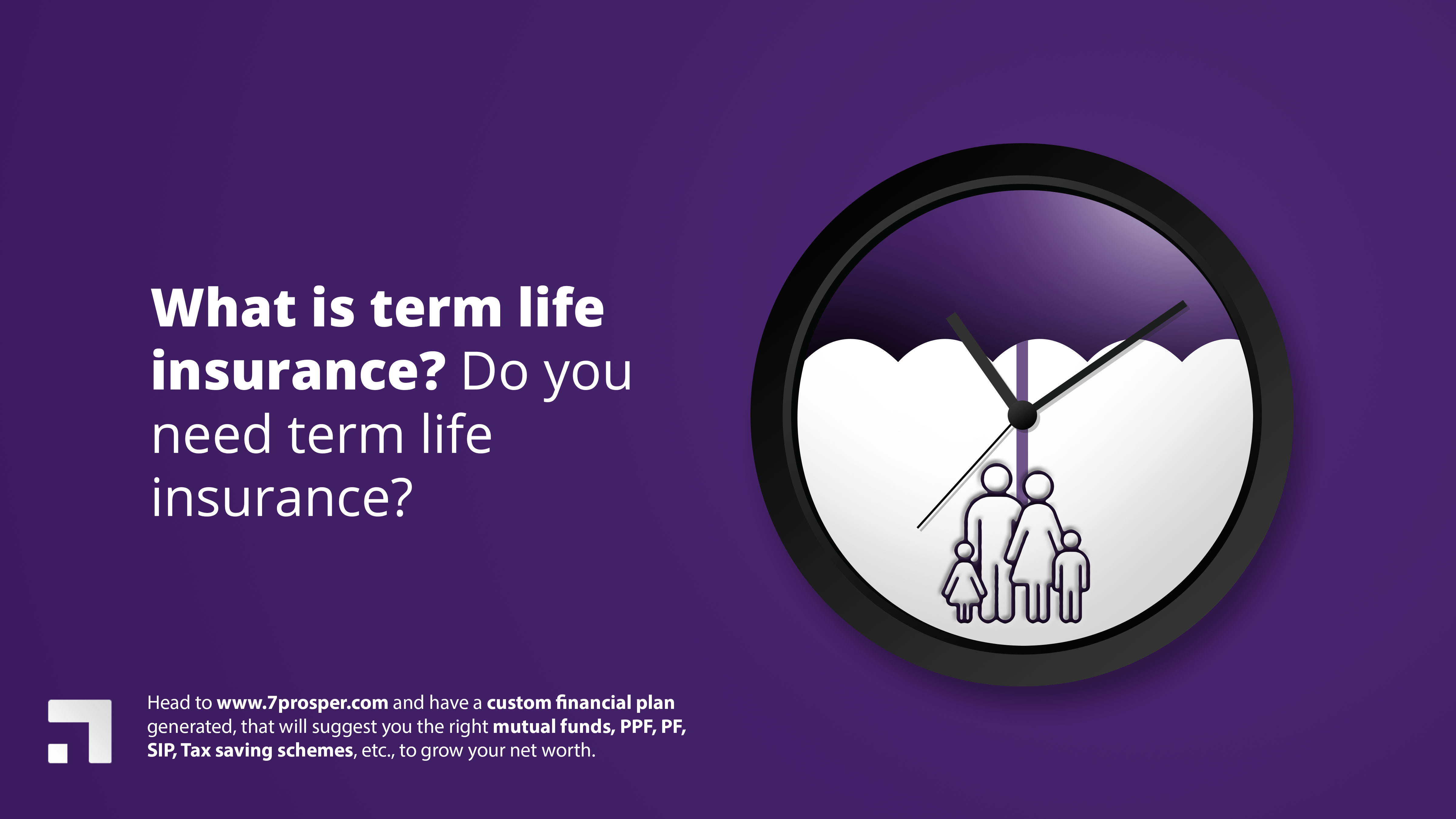 What is term life insurance? Do you need term life insurance?

Head to www.7prosper.com and have a custom financial plan generated, that will suggest you the right mutual funds, PPF, PF, SIP, Tax saving schemes, etc., to grow your net worth.